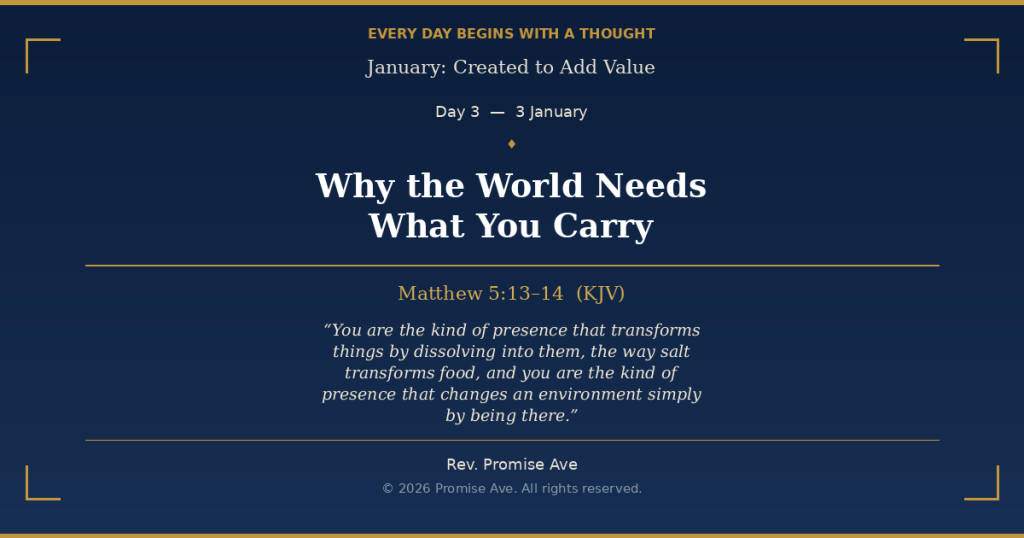 EVERY DAY BEGINS WITH A THOUGHT

January: Created to Add Value

Day 3 — 3 January

Why the World Needs What You Carry

Matthew 5:13–14 (KJV)

“You are the kind of presence that transforms things by dissolving into them, the way salt transforms food, and you are the kind of presence that changes an environment simply by being there.”

Rev. Promise Ave

© 2026 Promise Ave. All rights reserved.